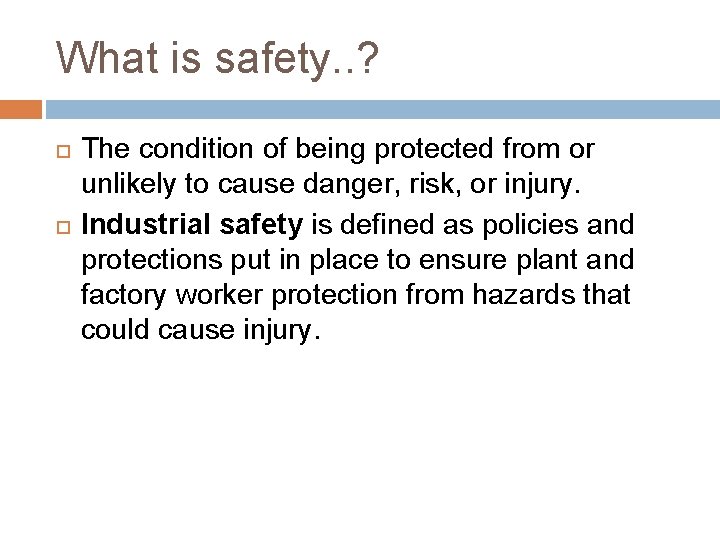 What is safety..?

The condition of being protected from or unlikely to cause danger, risk, or injury.

Industrial safety is defined as policies and protections put in place to ensure plant and factory worker protection from hazards that could cause injury.